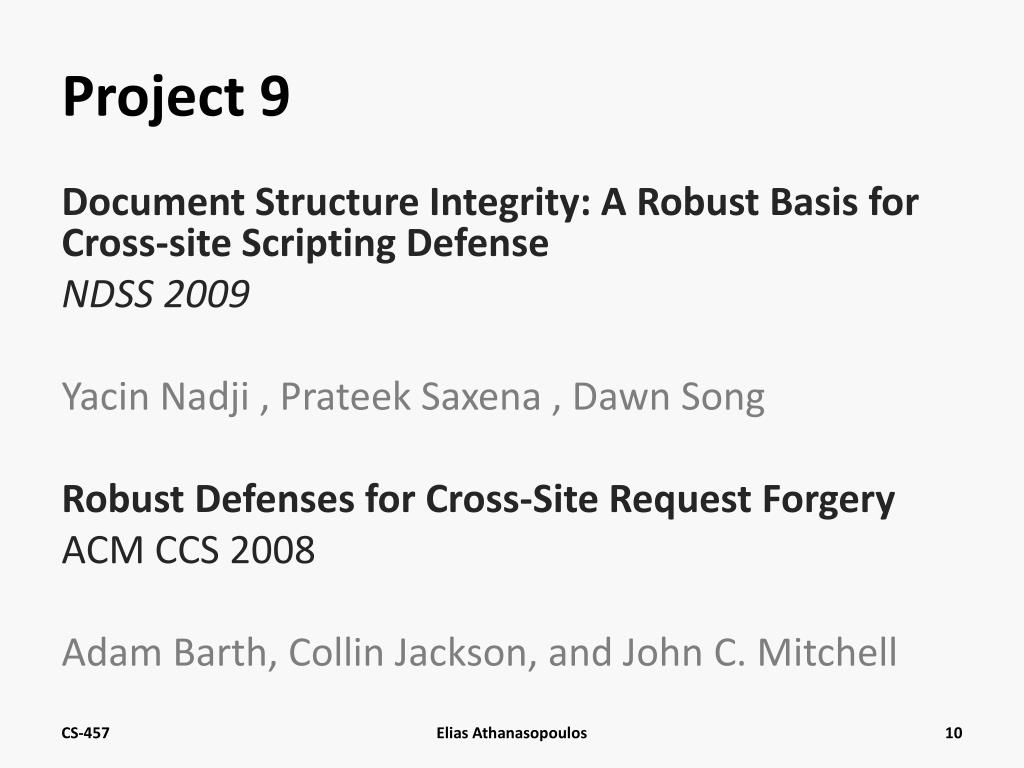 Project 9

Document Structure Integrity: A Robust Basis for Cross-site Scripting Defense
NDSS 2009

Yacin Nadji , Prateek Saxena , Dawn Song

Robust Defenses for Cross-Site Request Forgery
ACM CCS 2008

Adam Barth, Collin Jackson, and John C. Mitchell

CS-457

Elias Athanasopoulos

10